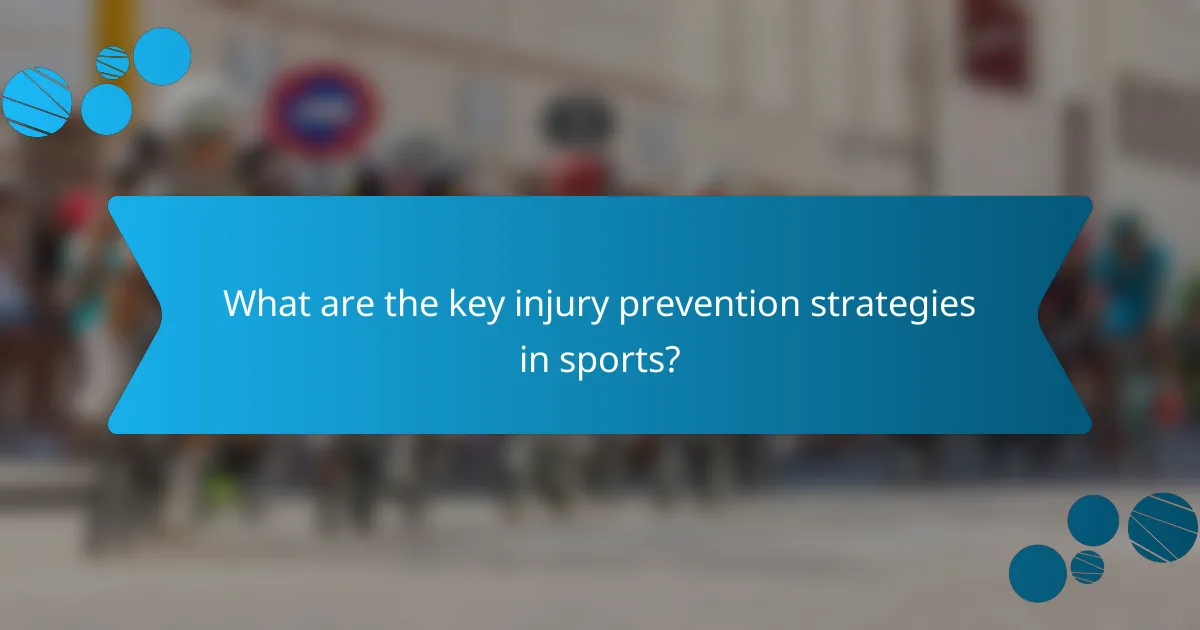 What are the key injury prevention strategies in sports?